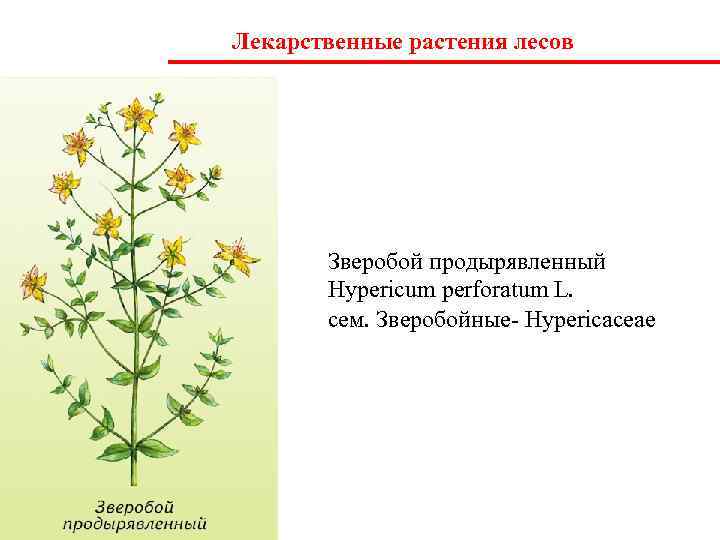 Лекарственные растения лесов

Зверобой продырявленный

Зверобой продырявленный
Hypericum perforatum L.
сем. Зверобойные- Hypericaceae